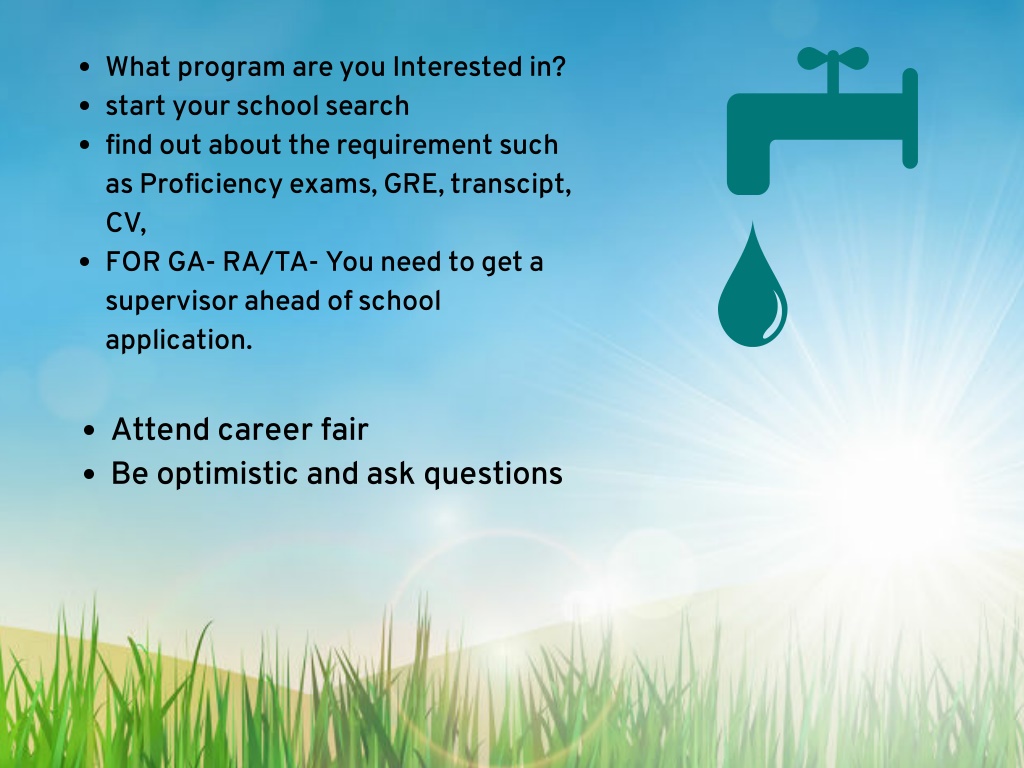 - What program are you Interested in?
- start your school search
- find out about the requirement such as Proficiency exams, GRE, transcipt, CV,
- FOR GA- RA/TA- You need to get a supervisor ahead of school application.

- Attend career fair
- Be optimistic and ask questions